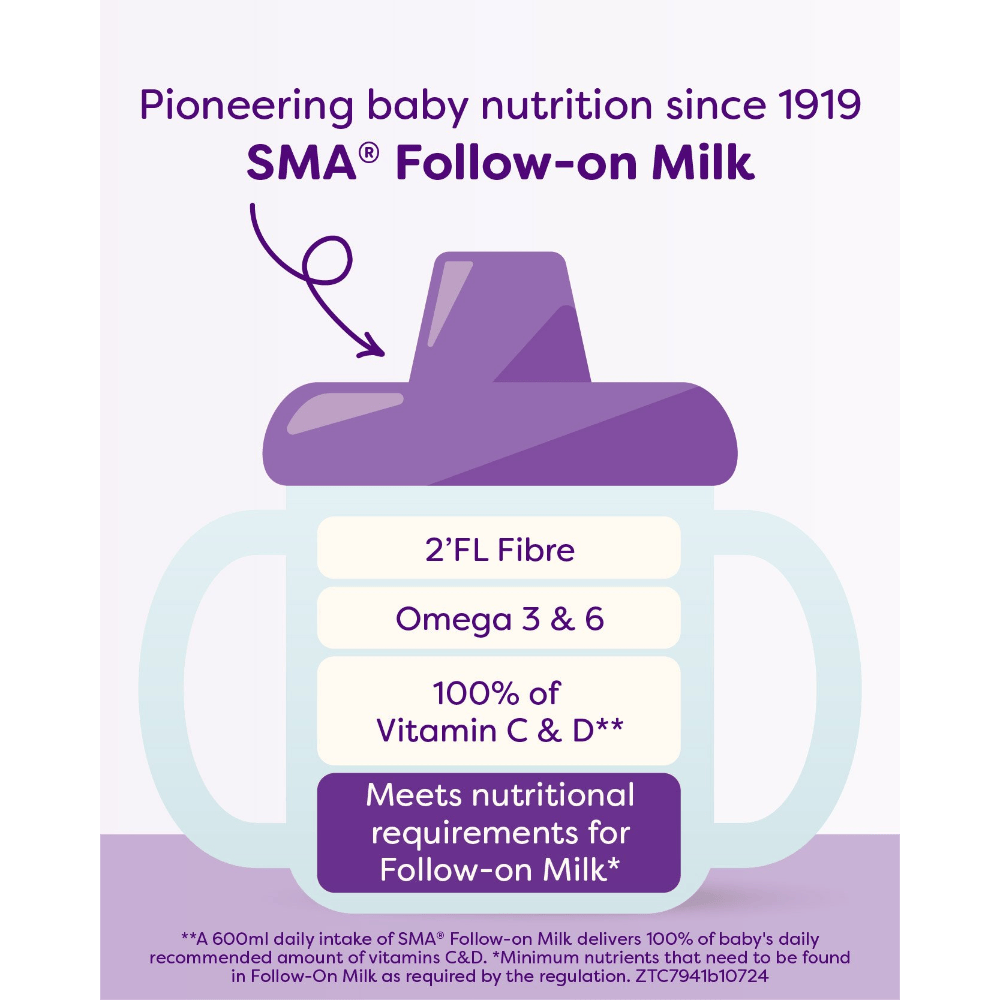 Pioneering baby nutrition since 1919
SMA® Follow-on Milk

2'FL Fibre

Omega 3 & 6

100% of Vitamin C & D**

Meets nutritional requirements for Follow-on Milk*

**A 600ml daily intake of SMA® Follow-on Milk delivers 100% of baby's daily recommended amount of vitamins C&D. *Minimum nutrients that need to be found in Follow-On Milk as required by the regulation. ZTC7941b10724